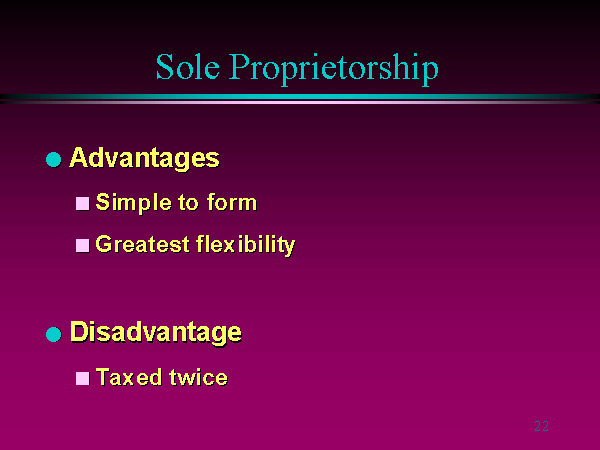 Sole Proprietorship

Advantages

Simple to form

Greatest flexibility

Disadvantage

Taxed twice

22